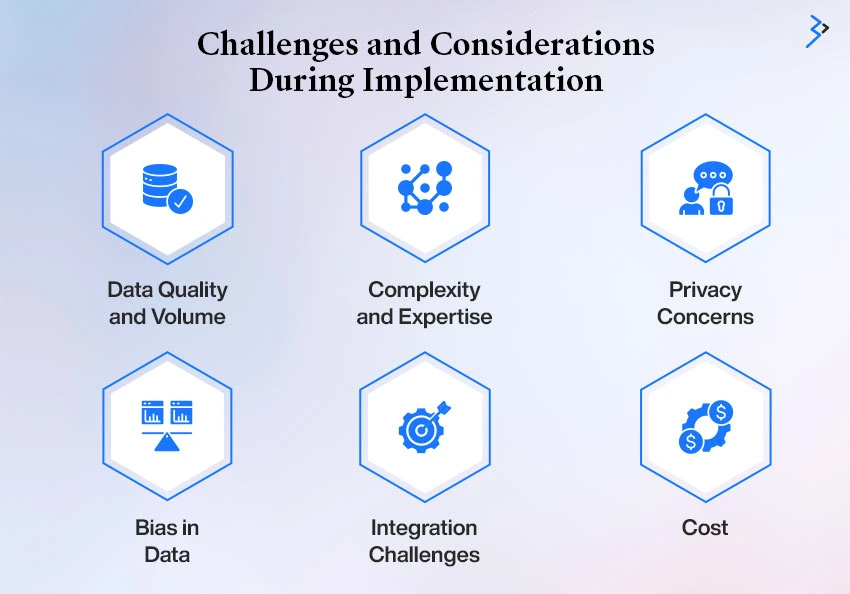 Challenges and Considerations During Implementation

Data Quality and Volume

Complexity and Expertise

Privacy Concerns

Bias in Data

Integration Challenges

Cost